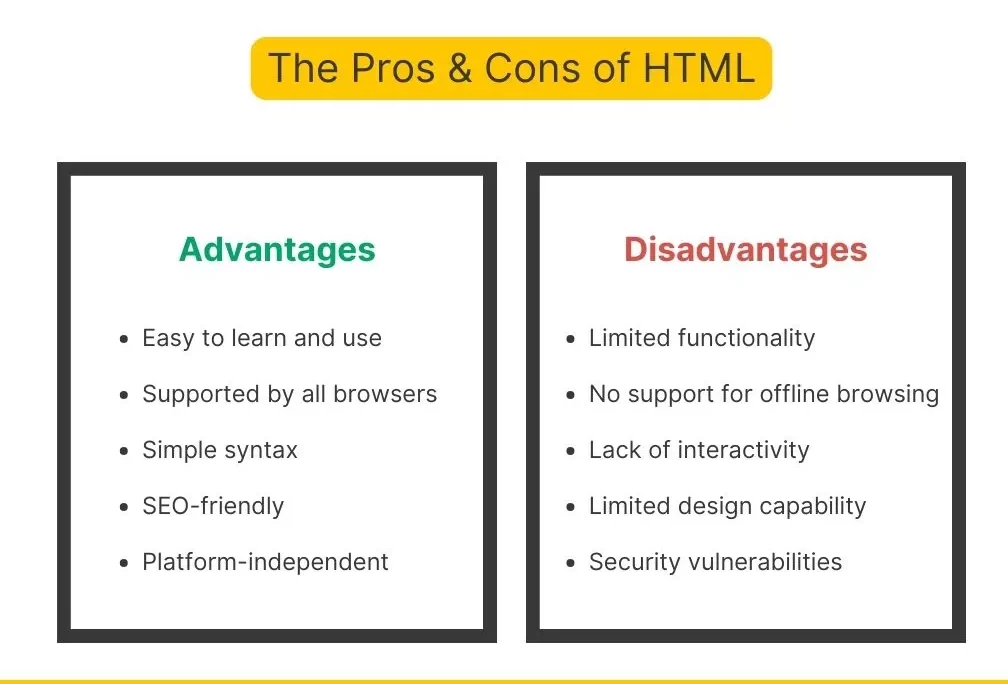 The Pros & Cons of HTML

Advantages

- Easy to learn and use
- Supported by all browsers
- Simple syntax
- SEO-friendly
- Platform-independent

Disadvantages

- Limited functionality
- No support for offline browsing
- Lack of interactivity
- Limited design capability
- Security vulnerabilities